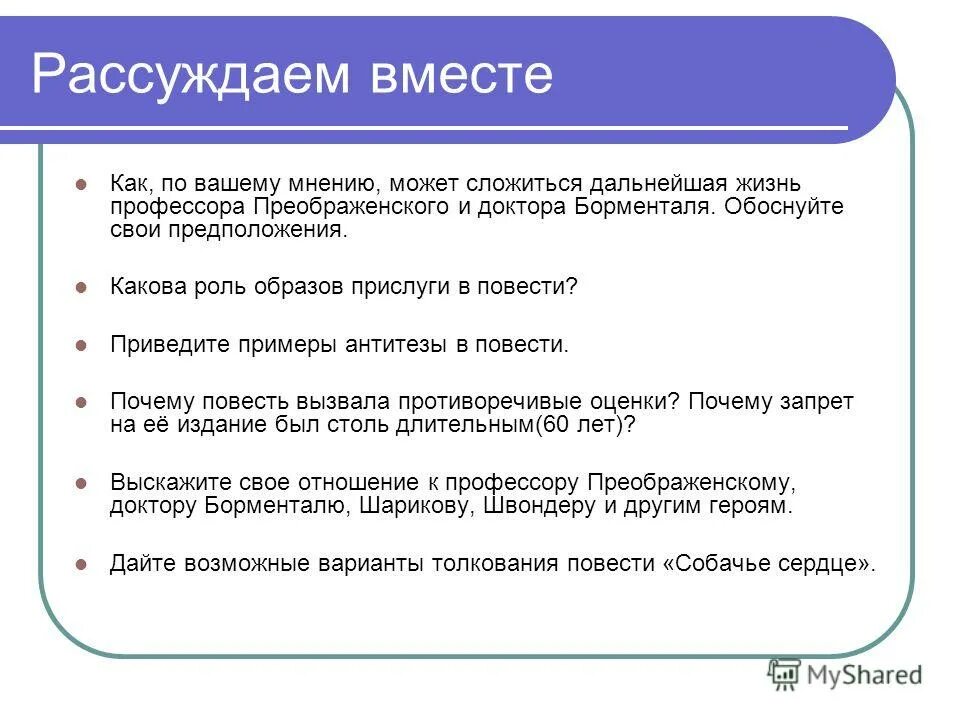 Рассуждаем вместе

Как, по вашему мнению, может сложиться дальнейшая жизнь профессора Преображенского и доктора Борменталя. Обоснуйте свои предположения.

Какова роль образов прислуги в повести?

Приведите примеры антитезы в повести.

Почему повесть вызвала противоречивые оценки? Почему запрет на её издание был столь длительным(60 лет)?

Выскажите свое отношение к профессору Преображенскому, доктору Борменталю, Шарикову, Швондеру и другим героям.

Дайте возможные варианты толкования повести «Собачье сердце».

MyShared